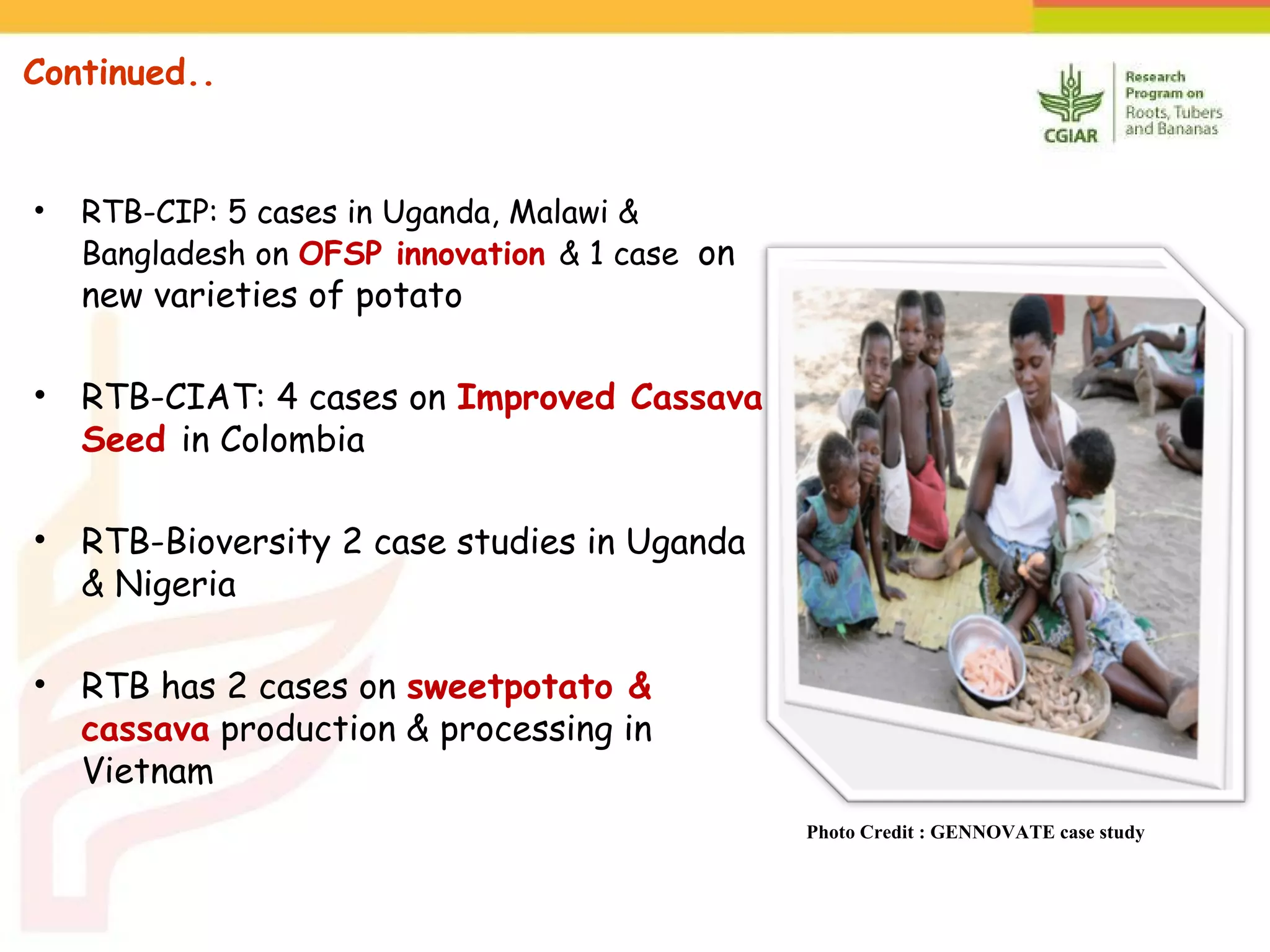 Continued..

CGIAR
Research Program on Roots, Tubers and Bananas

• RTB-CIP: 5 cases in Uganda, Malawi & Bangladesh on OFSP innovation & 1 case on new varieties of potato

• RTB-CIAT: 4 cases on Improved Cassava Seed in Colombia

• RTB-Bioversity 2 case studies in Uganda & Nigeria

• RTB has 2 cases on sweetpotato & cassava production & processing in Vietnam

Photo Credit : GENNOVATE case study